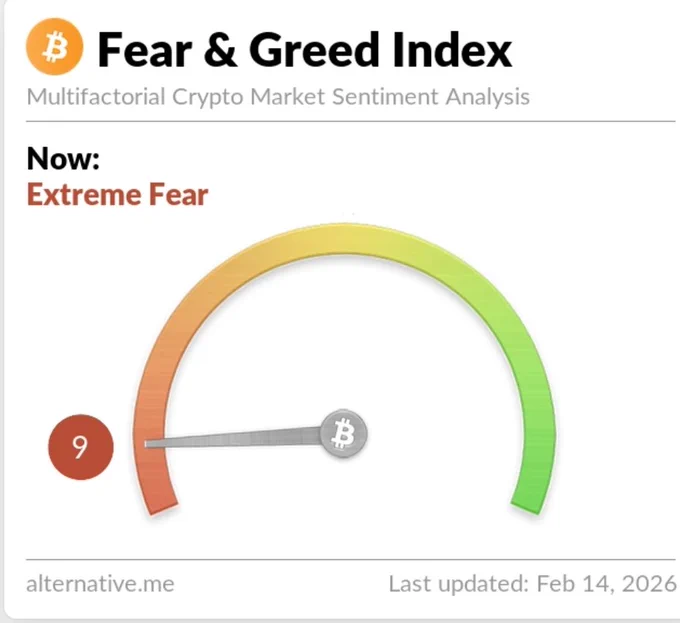 Fear & Greed Index
Multifactorial Crypto Market Sentiment Analysis

Now:
Extreme Fear

9

alternative.me

Last updated: Feb 14, 2026